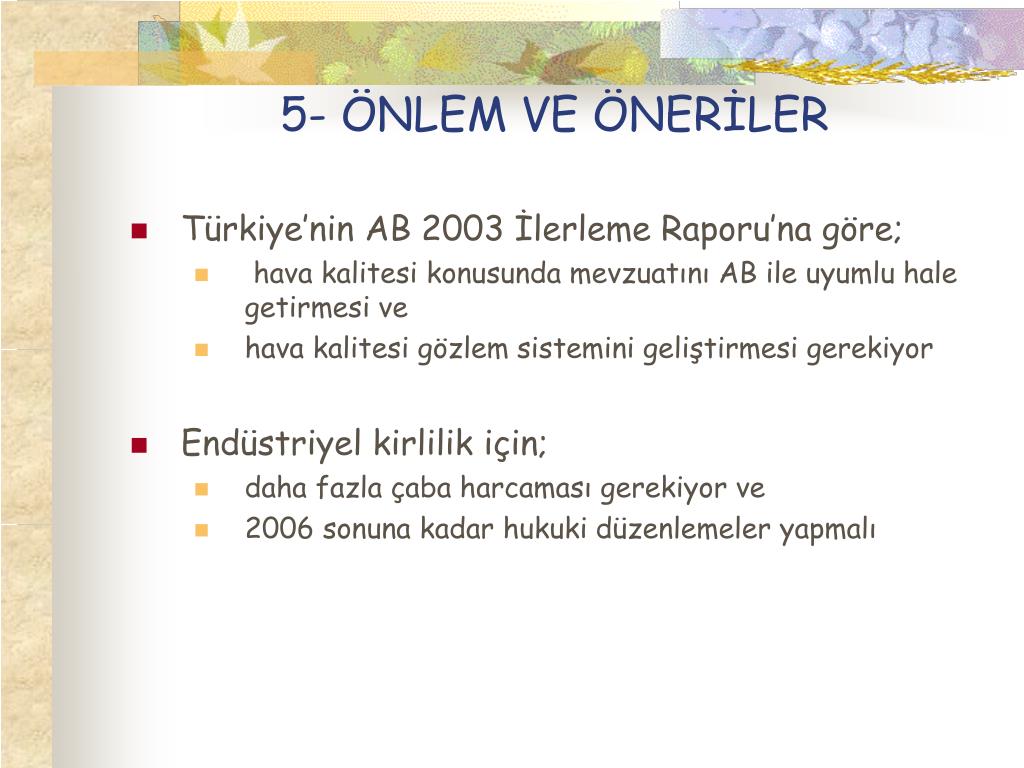 5- ÖNLEM VE ÖNERİLER

Türkiye’nin AB 2003 İlerleme Raporu’na göre;

hava kalitesi konusunda mevzuatını AB ile uyumlu hale getirmesi ve

hava kalitesi gözlem sistemini geliştirmesi gerekiyor

Endüstriyel kirlilik için;

daha fazla çaba harcaması gerekiyor ve

2006 sonuna kadar hukuki düzenlemeler yapmalı